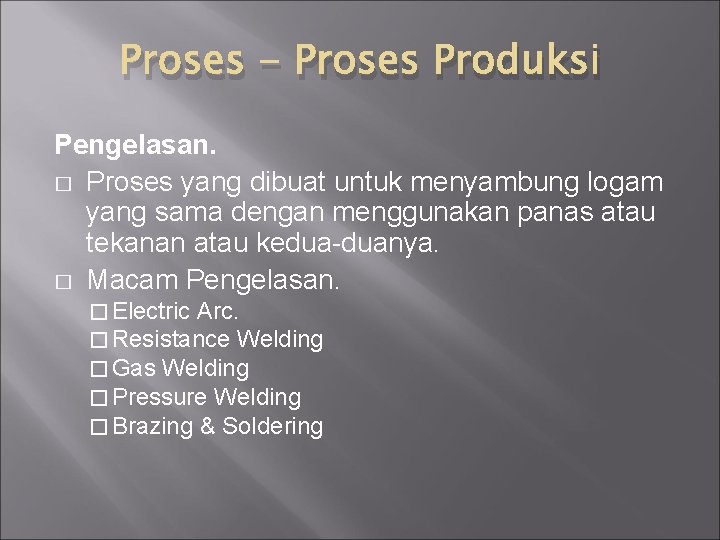 Proses – Proses Produksi

Pengelasan.

□ Proses yang dibuat untuk menyambung logam yang sama dengan menggunakan panas atau tekanan atau kedua-duanya.

□ Macam Pengelasan.

□ Electric Arc.
□ Resistance Welding
□ Gas Welding
□ Pressure Welding
□ Brazing & Soldering